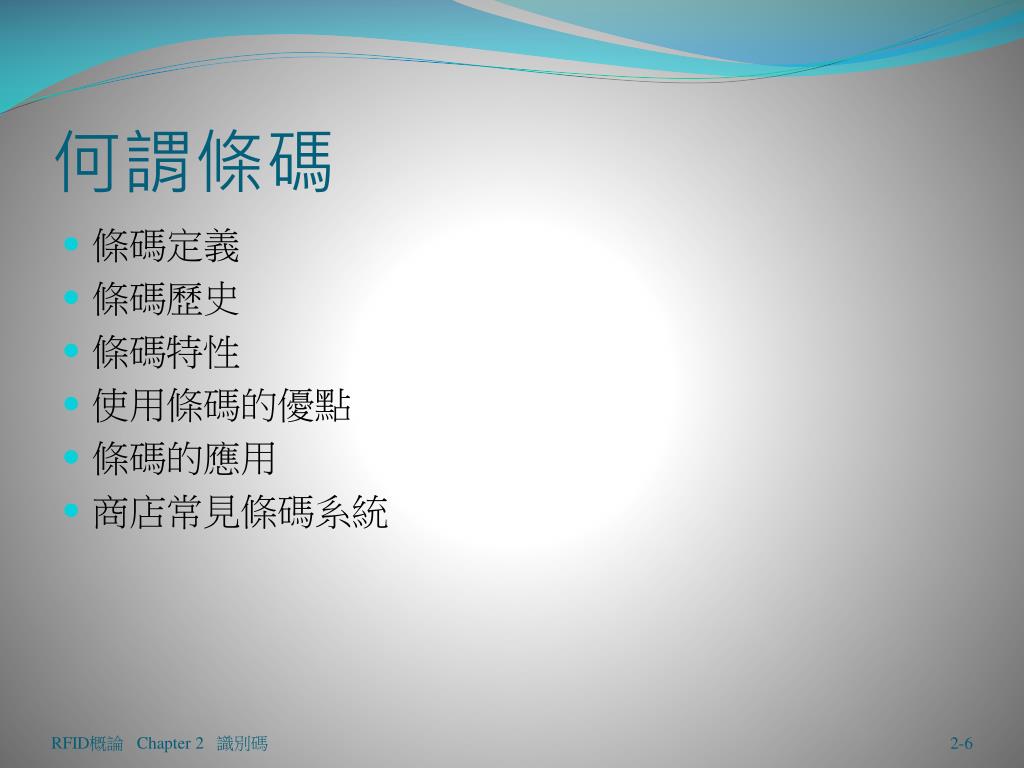 何謂條碼

- 條碼定義
- 條碼歷史
- 條碼特性
- 使用條碼的優點
- 條碼的應用
- 商店常見條碼系統

RFID概論 Chapter 2 識別碼

2-6